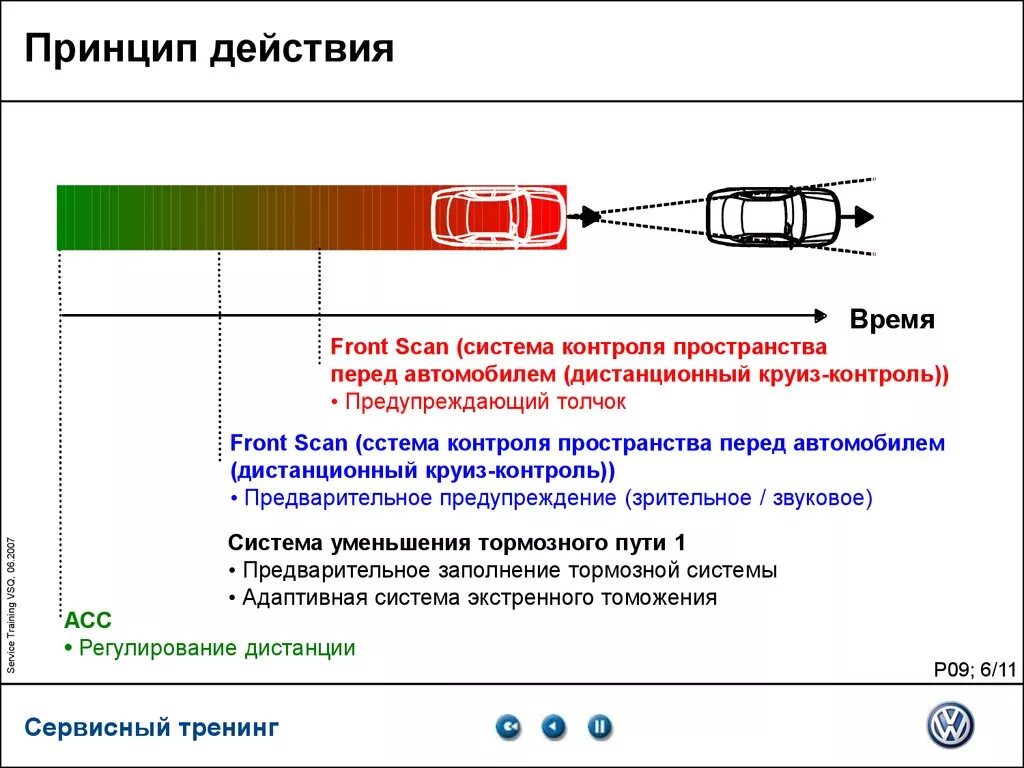 Принцип действия

Время

Front Scan (система контроля пространства перед автомобилем (дистанционный круиз-контроль))
• Предупреждающий толчок

Front Scan (сстема контроля пространства перед автомобилем (дистанционный круиз-контроль))
• Предварительное предупреждение (зрительное / звуковое)

Система уменьшения тормозного пути 1
• Предварительное заполнение тормозной системы
• Адаптивная система экстренного томожения

ACC
• Регулирование дистанции

Service Training VSQ, 06.2007

P09; 6/11

Сервисный тренинг